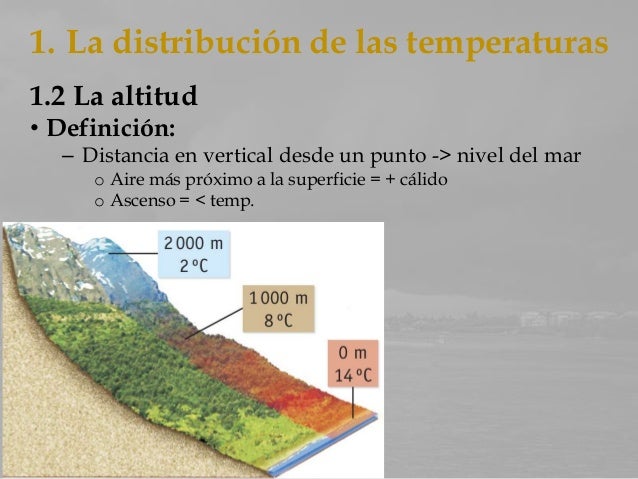 1. La distribución de las temperaturas

1.2 La altitud

• Definición:

– Distancia en vertical desde un punto -> nivel del mar

o Aire más próximo a la superficie = + cálido

o Ascenso = < temp.

2 000 m
2 ºC

1 000 m
8 ºC

0 m
14 ºC